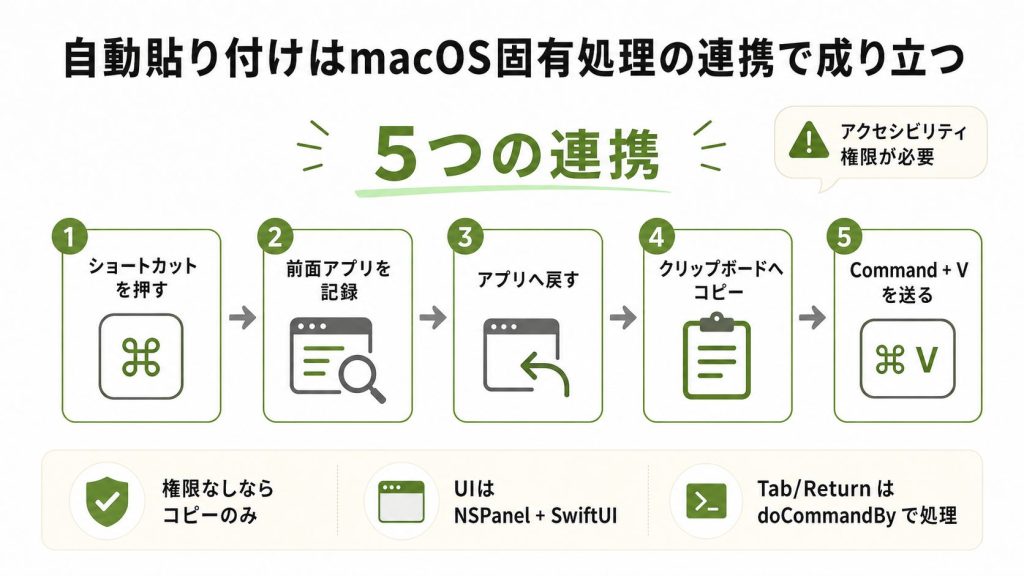 自動貼り付けはmacOS固有処理の連携で成り立つ

5つの連携

アクセシビリティ権限が必要

1
ショートカットを押す
⌘

2
前面アプリを記録

3
アプリへ戻す

4
クリップボードへコピー

5
Command + V を送る
⌘ V

権限なしならコピーのみ

UIは NSPanel + SwiftUI

Tab/Return は doCommandBy で処理